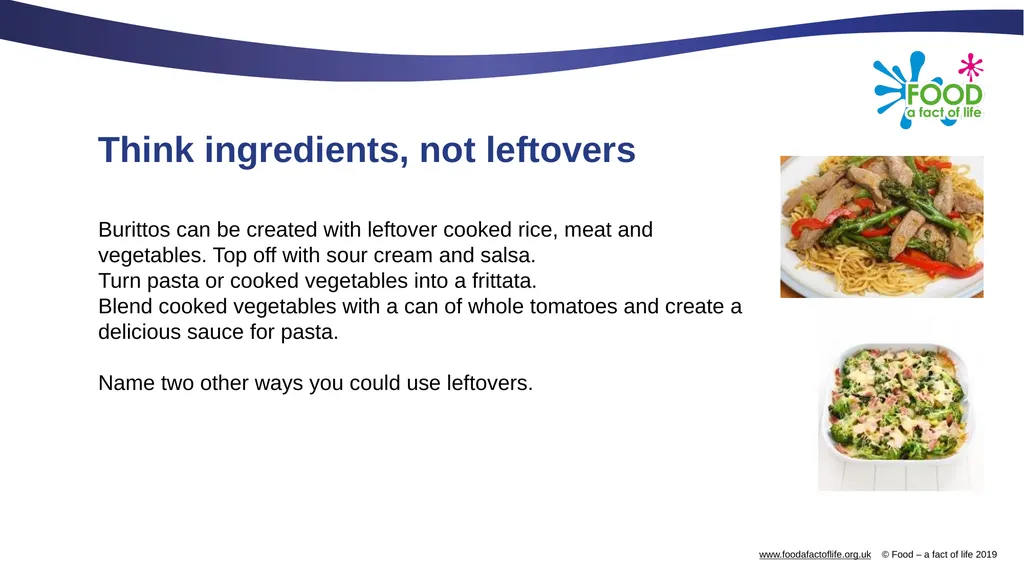 FOOD
a fact of life

Think ingredients, not leftovers

Burittos can be created with leftover cooked rice, meat and vegetables. Top off with sour cream and salsa.
Turn pasta or cooked vegetables into a frittata.
Blend cooked vegetables with a can of whole tomatoes and create a delicious sauce for pasta.

Name two other ways you could use leftovers.

www.foodafactoflife.org.uk © Food – a fact of life 2019